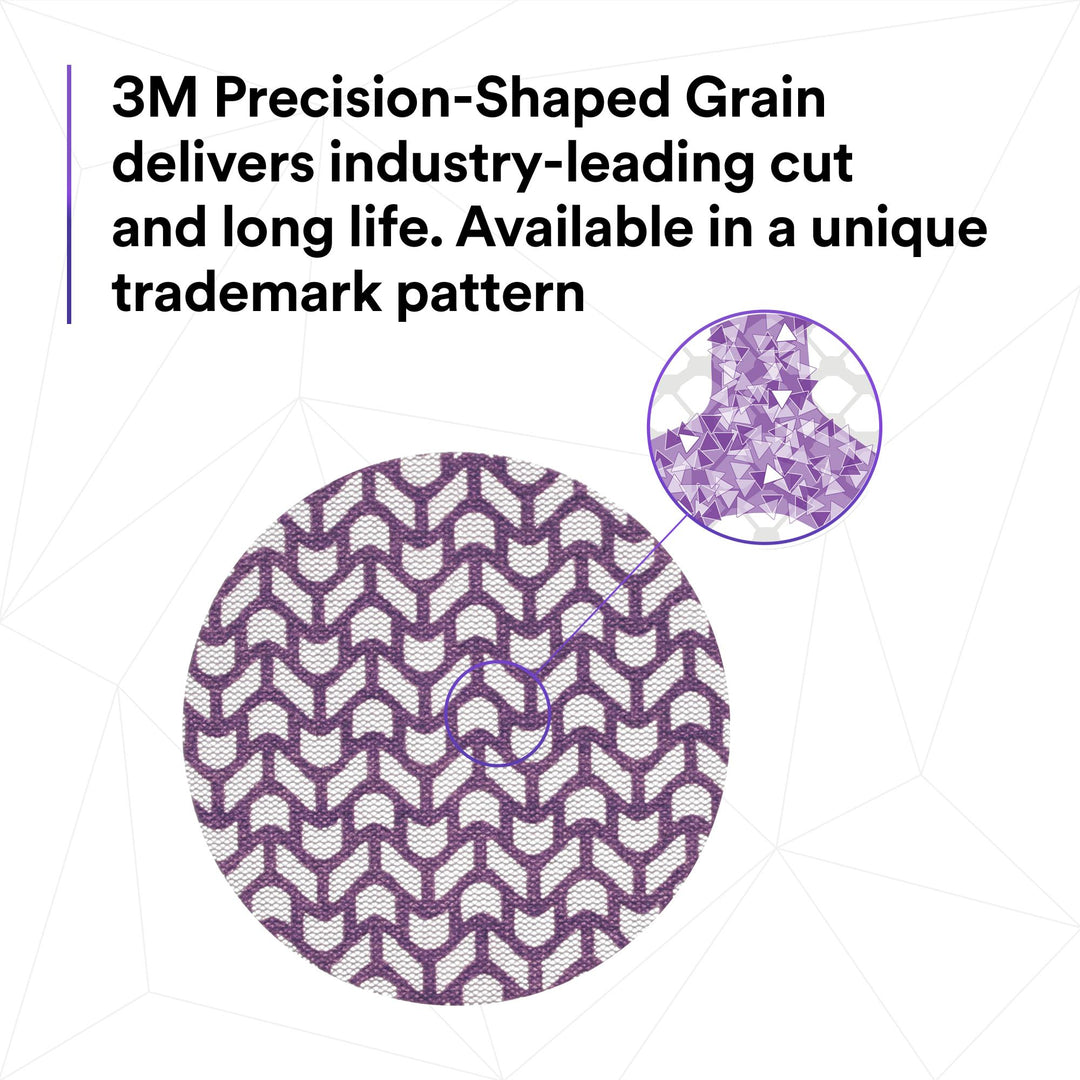 3M Precision-Shaped Grain delivers industry-leading cut and long life. Available in a unique trademark pattern